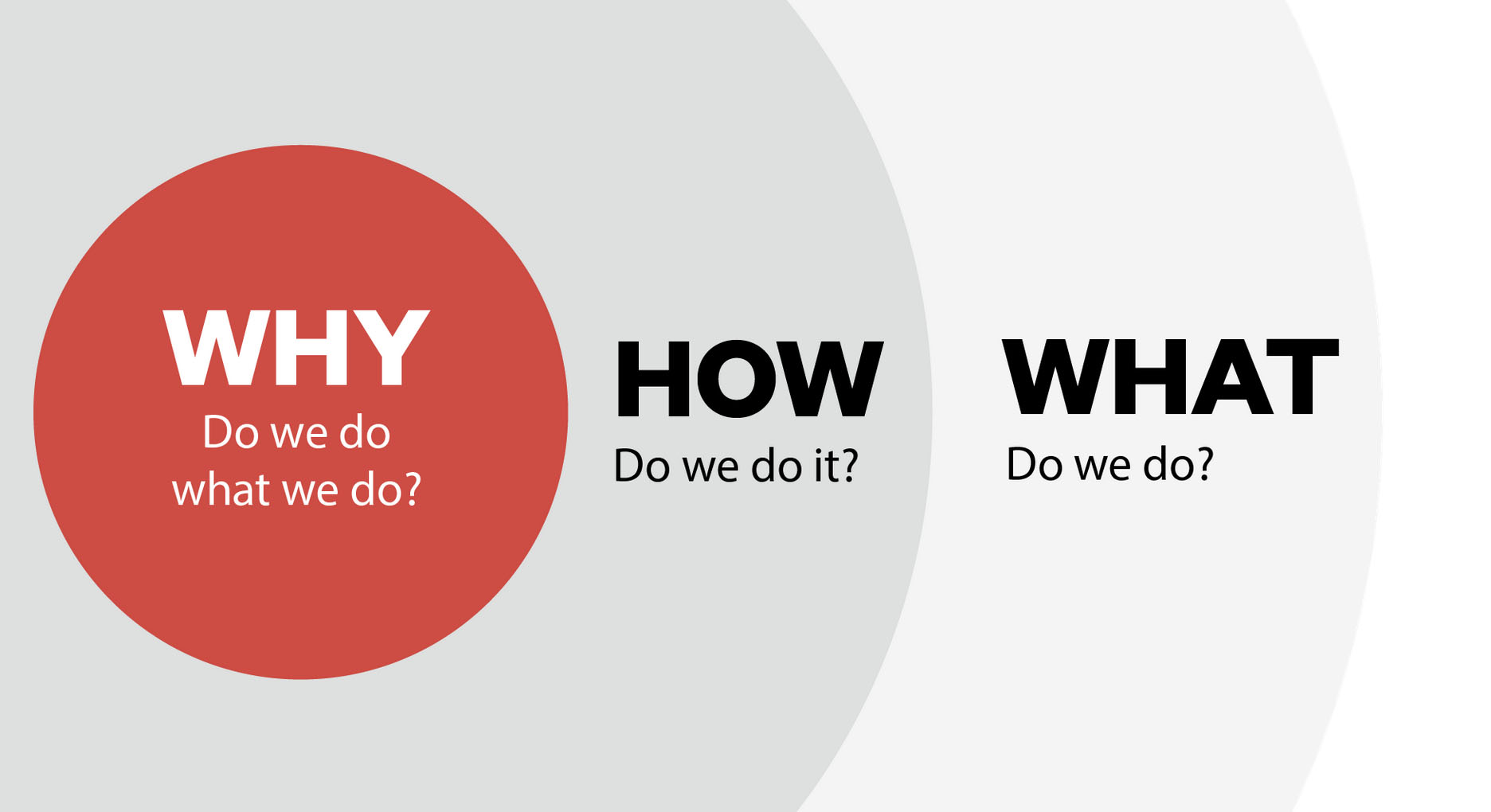 WHY
Do we do what we do?

HOW
Do we do it?

WHAT
Do we do?